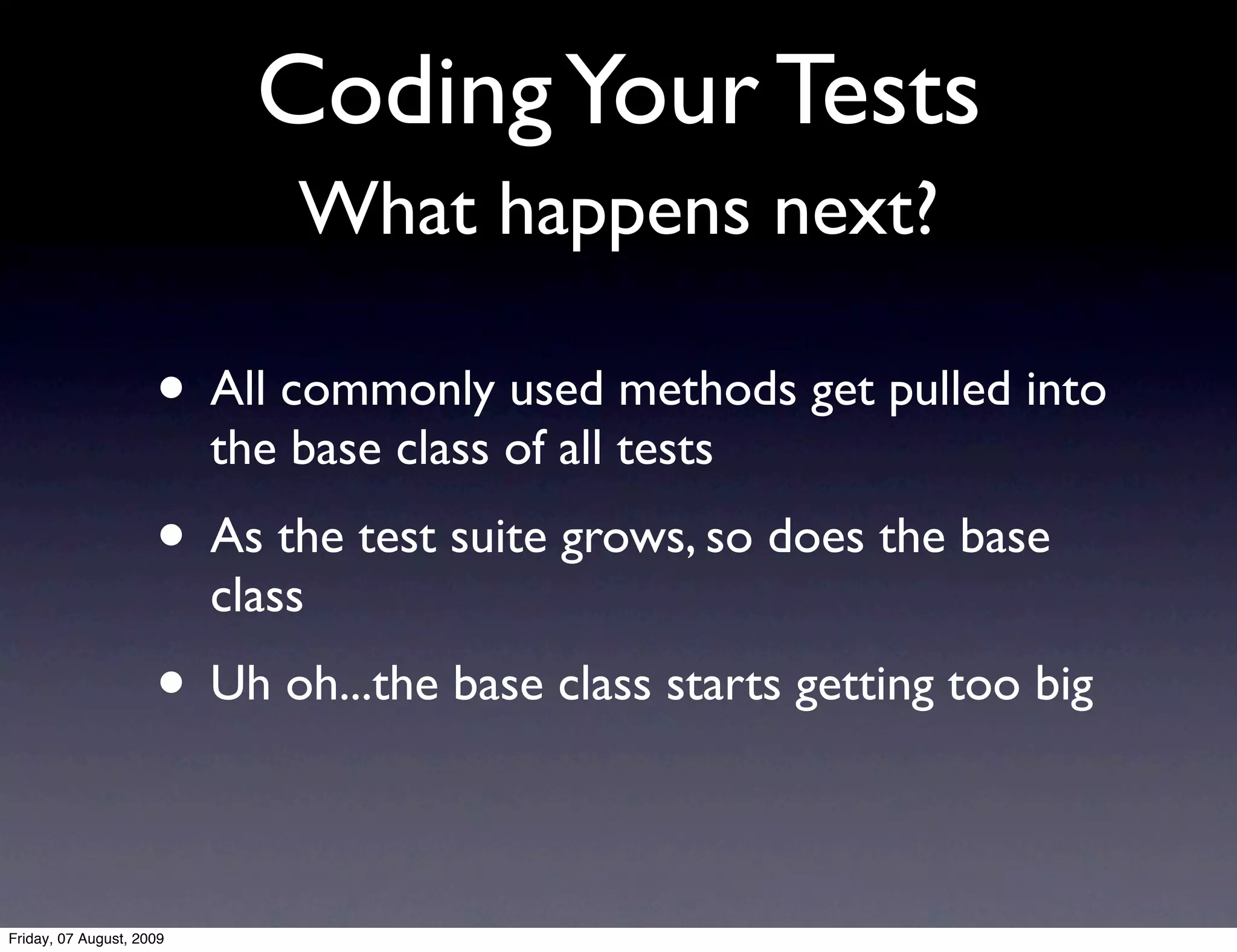 Coding Your Tests
What happens next?

• All commonly used methods get pulled into the base class of all tests

• As the test suite grows, so does the base class

• Uh oh...the base class starts getting too big

Friday, 07 August, 2009